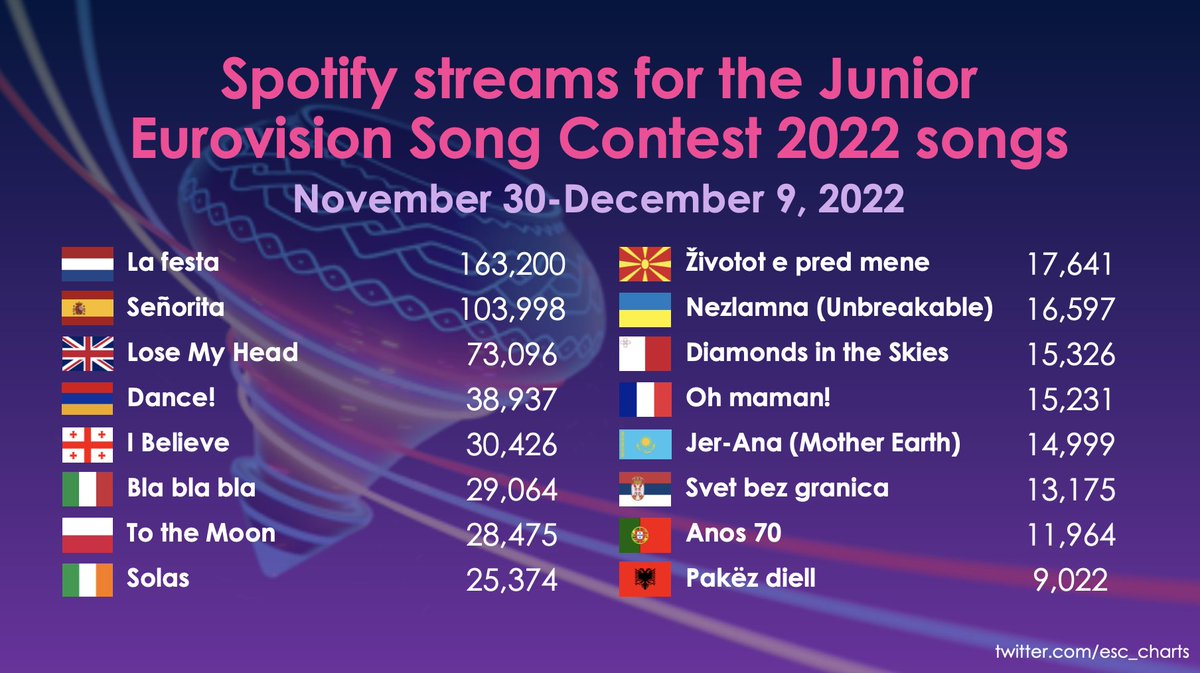 Spotify streams for the Junior Eurovision Song Contest 2022 songs

November 30-December 9, 2022

| | |
|---|---|
| La festa | 163,200 |
| Señorita | 103,998 |
| Lose My Head | 73,096 |
| Dance! | 38,937 |
| I Believe | 30,426 |
| Bla bla bla | 29,064 |
| To the Moon | 28,475 |
| Solas | 25,374 |

| | |
|---|---|
| Životot e pred mene | 17,641 |
| Nezlamna (Unbreakable) | 16,597 |
| Diamonds in the Skies | 15,326 |
| Oh maman! | 15,231 |
| Jer-Ana (Mother Earth) | 14,999 |
| Svet bez granica | 13,175 |
| Anos 70 | 11,964 |
| Pakëz diell | 9,022 |

twitter.com/esc_charts